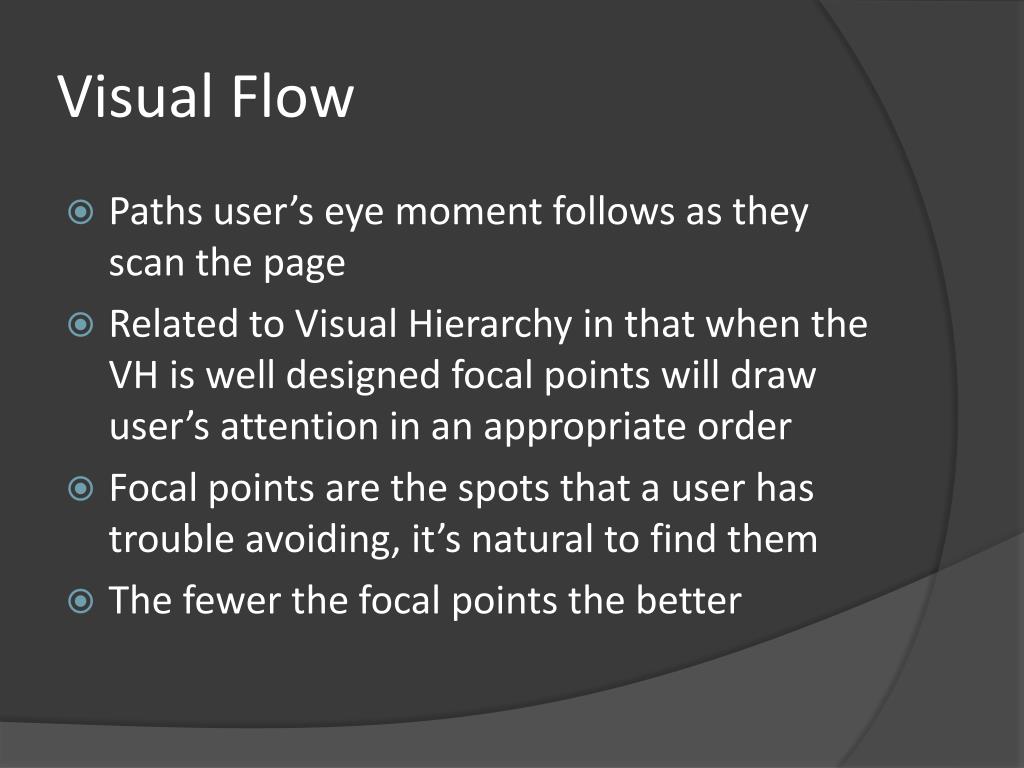 Visual Flow

Paths user’s eye moment follows as they scan the page

Related to Visual Hierarchy in that when the VH is well designed focal points will draw user’s attention in an appropriate order

Focal points are the spots that a user has trouble avoiding, it’s natural to find them

The fewer the focal points the better